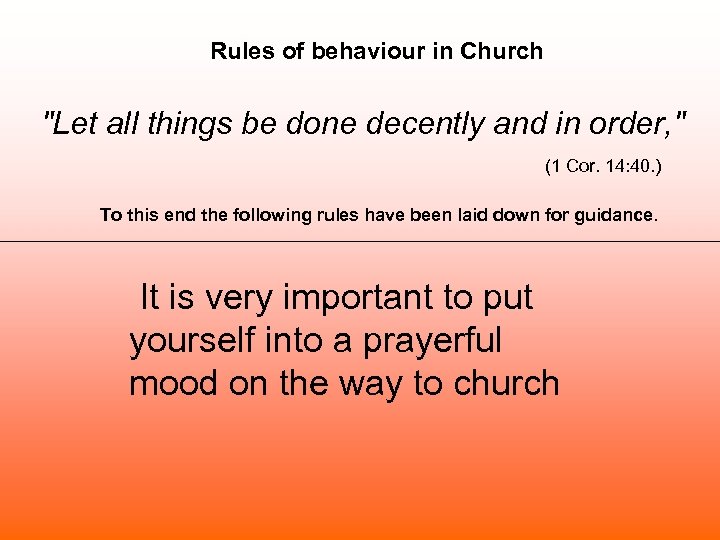 Rules of behaviour in Church

"Let all things be done decently and in order,"

(1 Cor. 14:40.)

To this end the following rules have been laid down for guidance.

It is very important to put yourself into a prayerful mood on the way to church